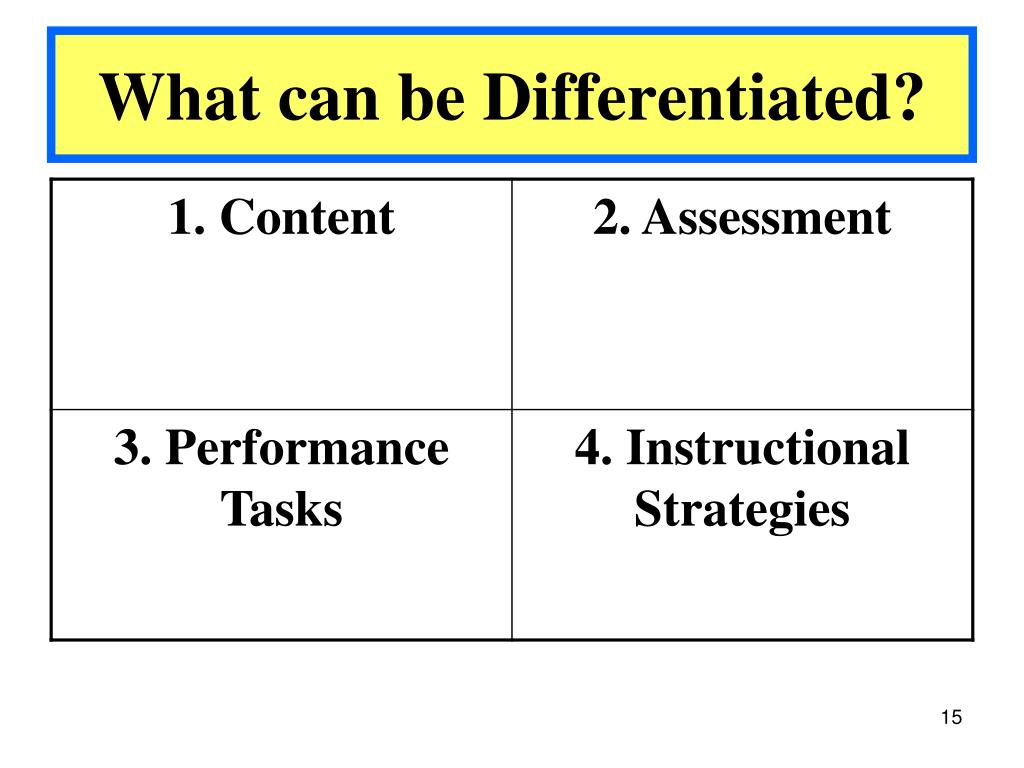 What can be Differentiated?

| 1. Content | 2. Assessment |
|---|---|
| 3. Performance Tasks | 4. Instructional Strategies |

15